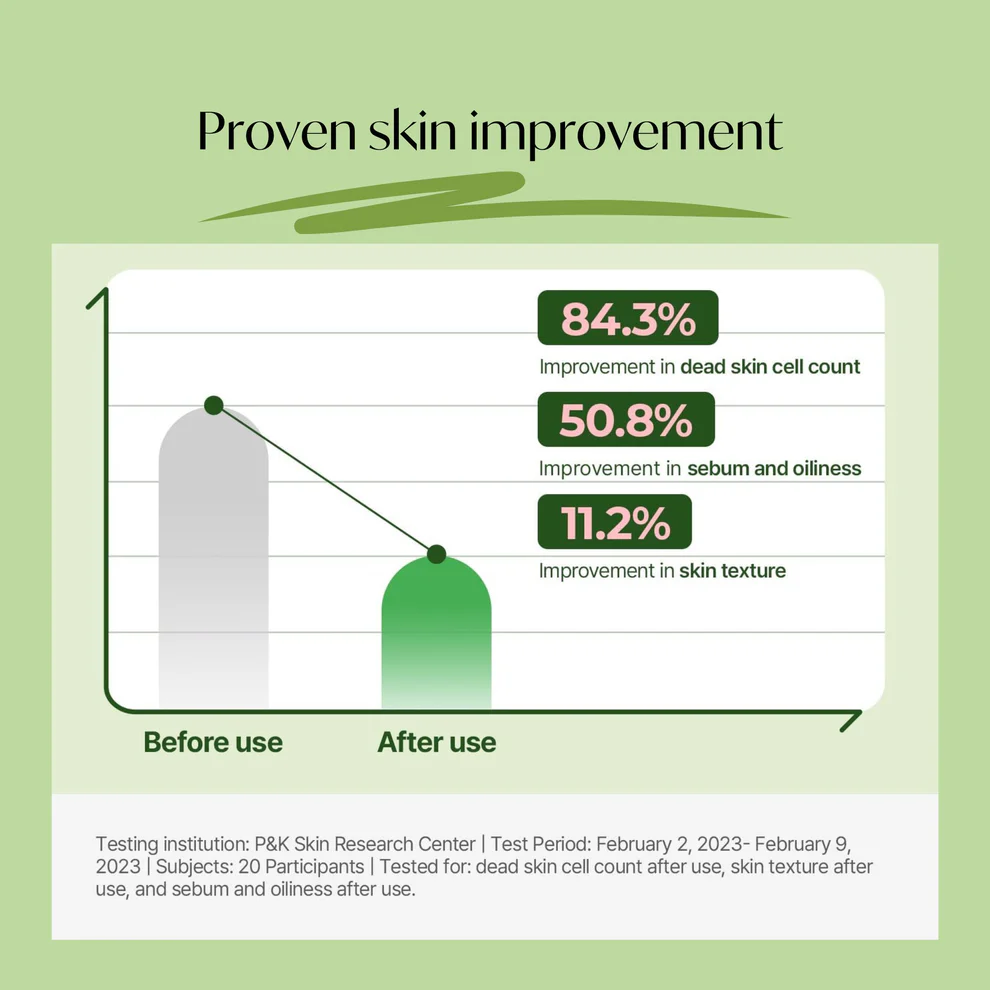 Proven skin improvement

84.3%
Improvement in dead skin cell count

50.8%
Improvement in sebum and oiliness

11.2%
Improvement in skin texture

Before use

After use

Testing institution: P&K Skin Research Center | Test Period: February 2, 2023- February 9, 2023 | Subjects: 20 Participants | Tested for: dead skin cell count after use, skin texture after use, and sebum and oiliness after use.